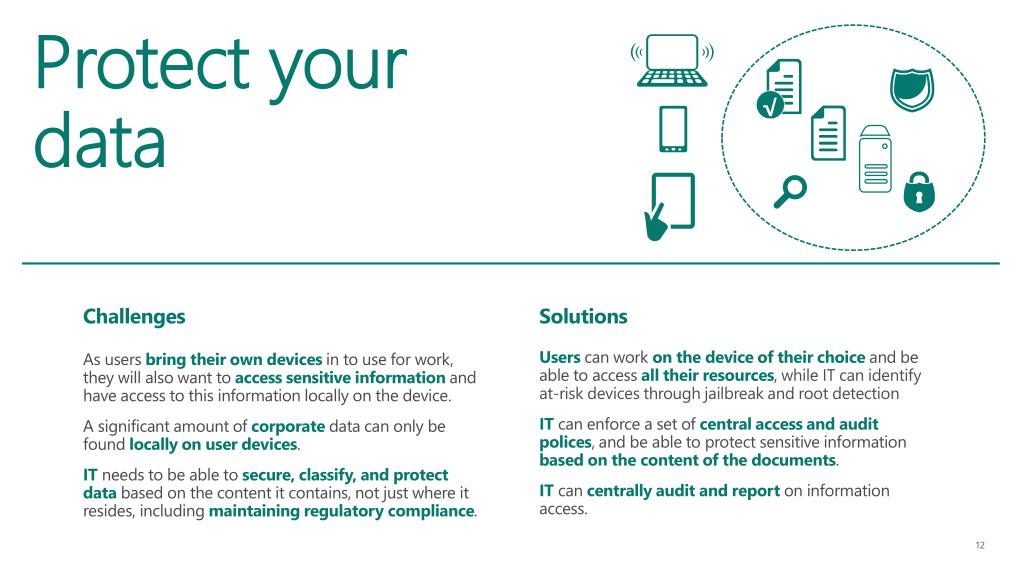 Protect your data

Challenges

As users bring their own devices in to use for work, they will also want to access sensitive information and have access to this information locally on the device.

A significant amount of corporate data can only be found locally on user devices.

IT needs to be able to secure, classify, and protect data based on the content it contains, not just where it resides, including maintaining regulatory compliance.

Solutions

Users can work on the device of their choice and be able to access all their resources, while IT can identify at-risk devices through jailbreak and root detection

IT can enforce a set of central access and audit polices, and be able to protect sensitive information based on the content of the documents.

IT can centrally audit and report on information access.

12